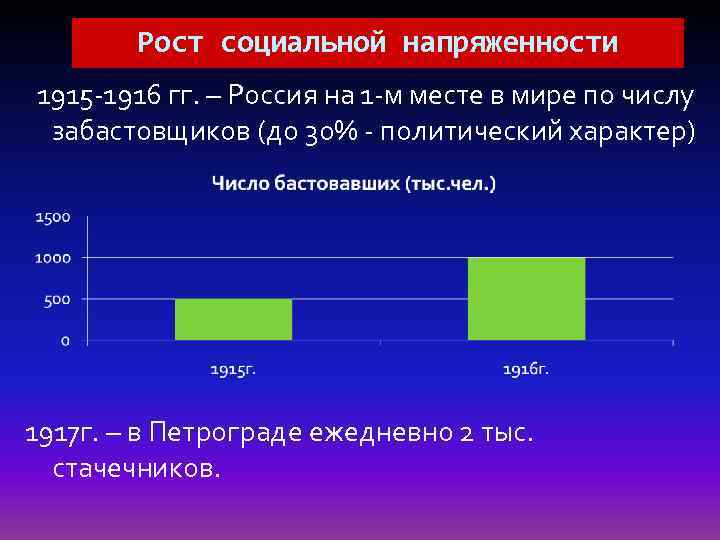 Рост социальной напряженности

1915-1916 гг. – Россия на 1-м месте в мире по числу забастовщиков (до 30% - политический характер)

Число бастовавших (тыс.чел.)

1500
1000
500
0

1915г.
1916г.

1917г. – в Петрограде ежедневно 2 тыс. стачечников.